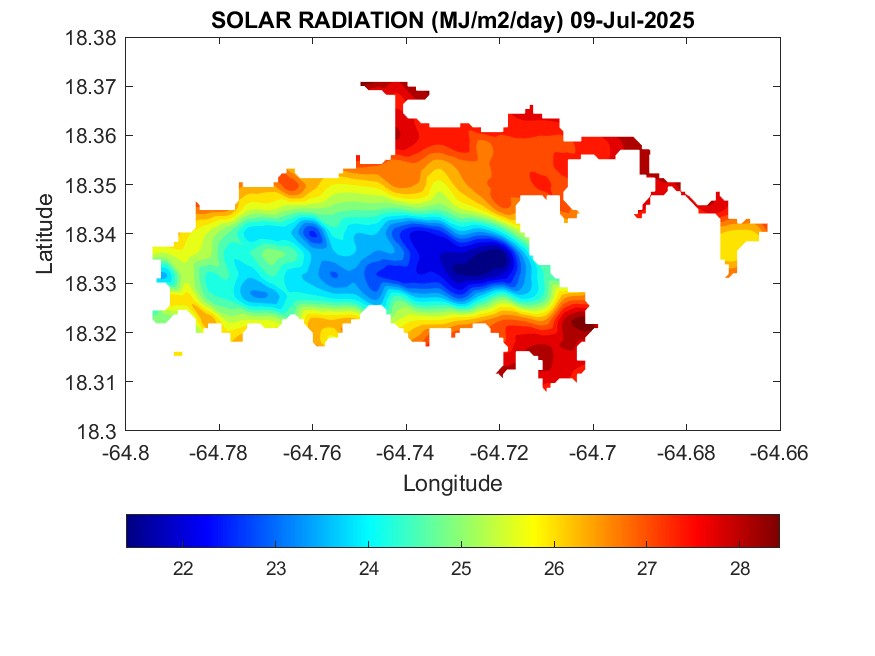 SOLAR RADIATION (MJ/m2/day) 09-Jul-2025

18.38
18.37
18.36
18.35
18.34
18.33
18.32
18.31
18.3

Latitude

-64.8
-64.78
-64.76
-64.74
-64.72
-64.7
-64.68
-64.66

Longitude

22
23
24
25
26
27
28